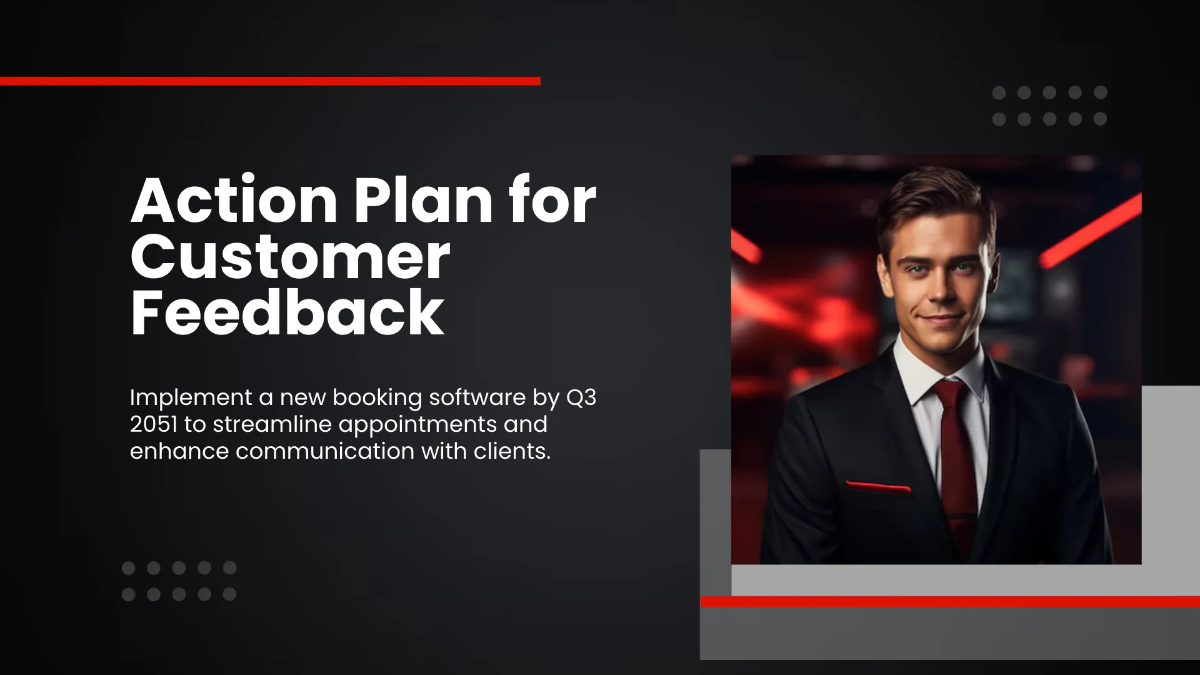 Action Plan for Customer Feedback

Implement a new booking software by Q3 2051 to streamline appointments and enhance communication with clients.